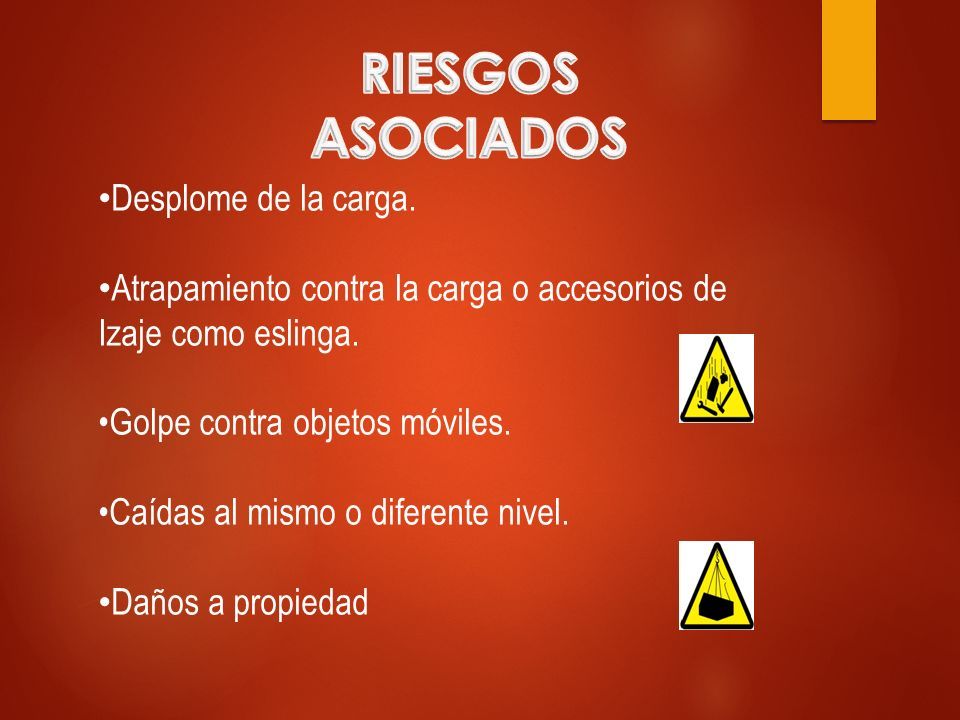 RIESGOS ASOCIADOS

•Desplome de la carga.

•Atrapamiento contra la carga o accesorios de Izaje como eslinga.

•Golpe contra objetos móviles.

•Caídas al mismo o diferente nivel.

•Daños a propiedad